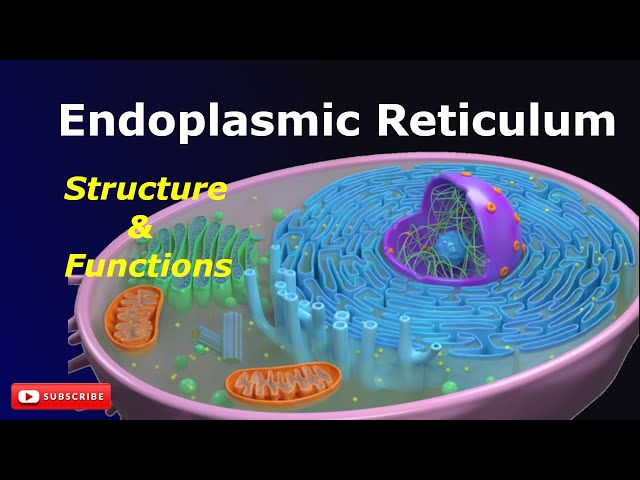 Endoplasmic Reticulum

Structure
&
Functions

SUBSCRIBE